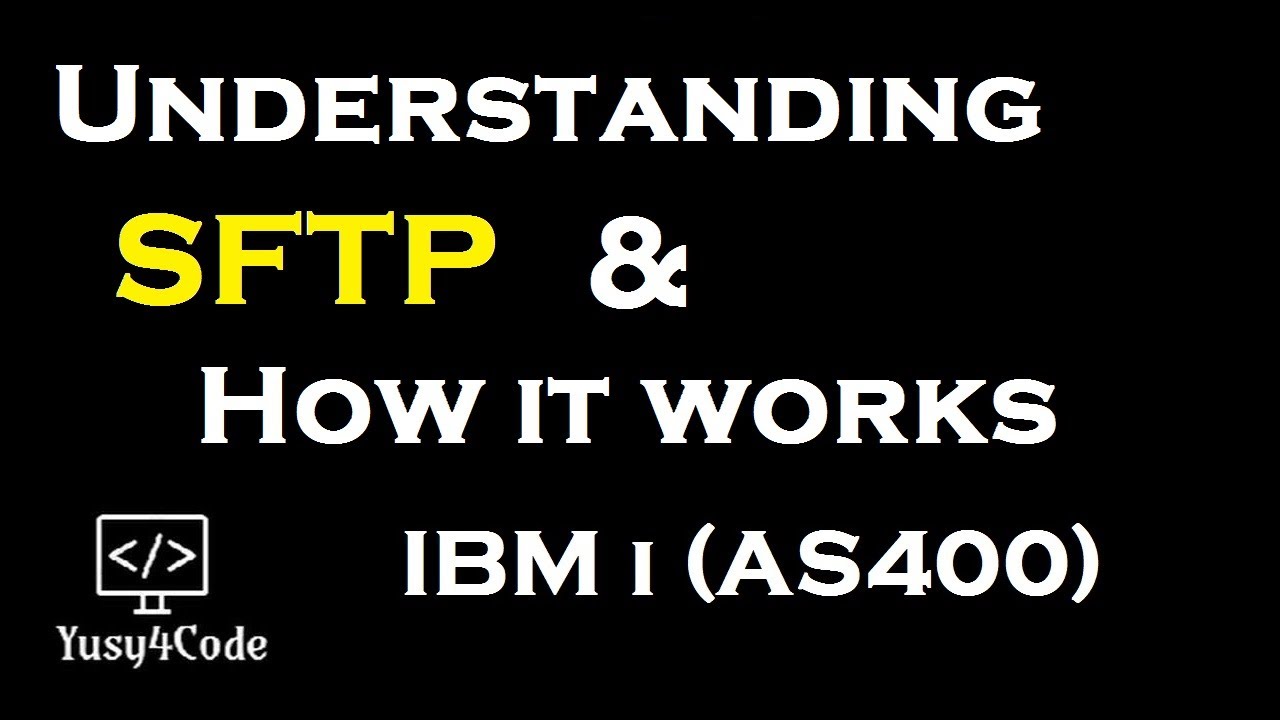 Understanding
SFTP &
How it works
IBM i (AS400)
</>
Yusy4Code